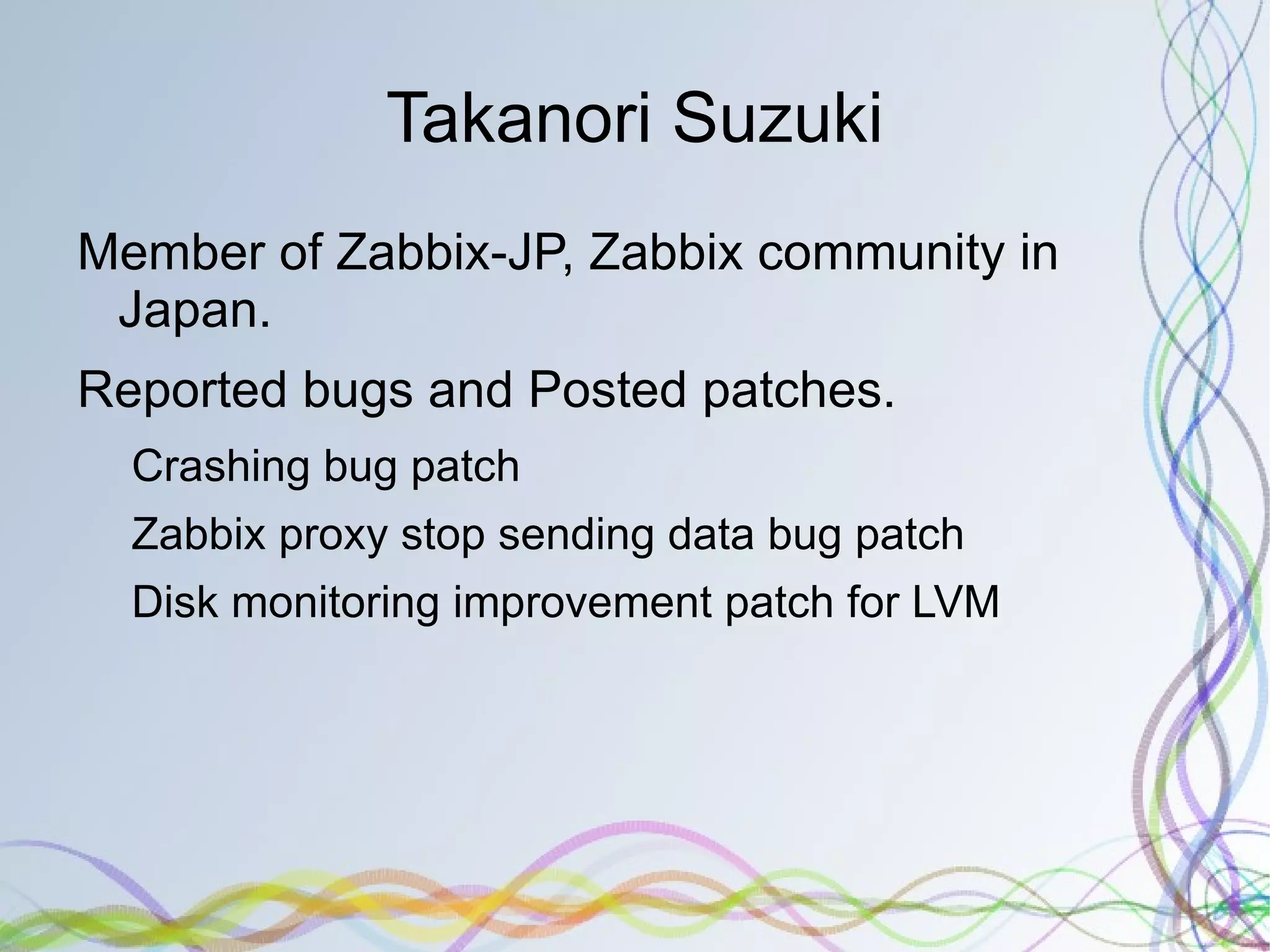 Takanori Suzuki

Member of Zabbix-JP, Zabbix community in Japan.

Reported bugs and Posted patches.

Crashing bug patch

Zabbix proxy stop sending data bug patch

Disk monitoring improvement patch for LVM